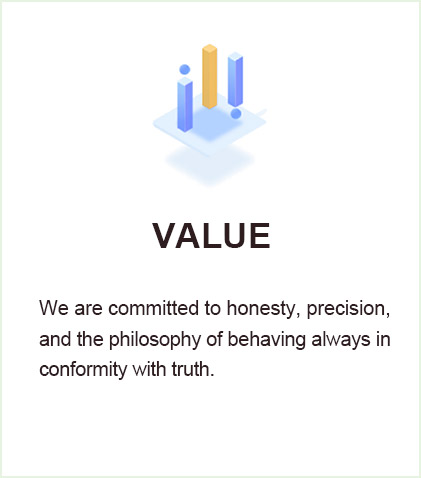 VALUE

We are committed to honesty, precision, and the philosophy of behaving always in conformity with truth.